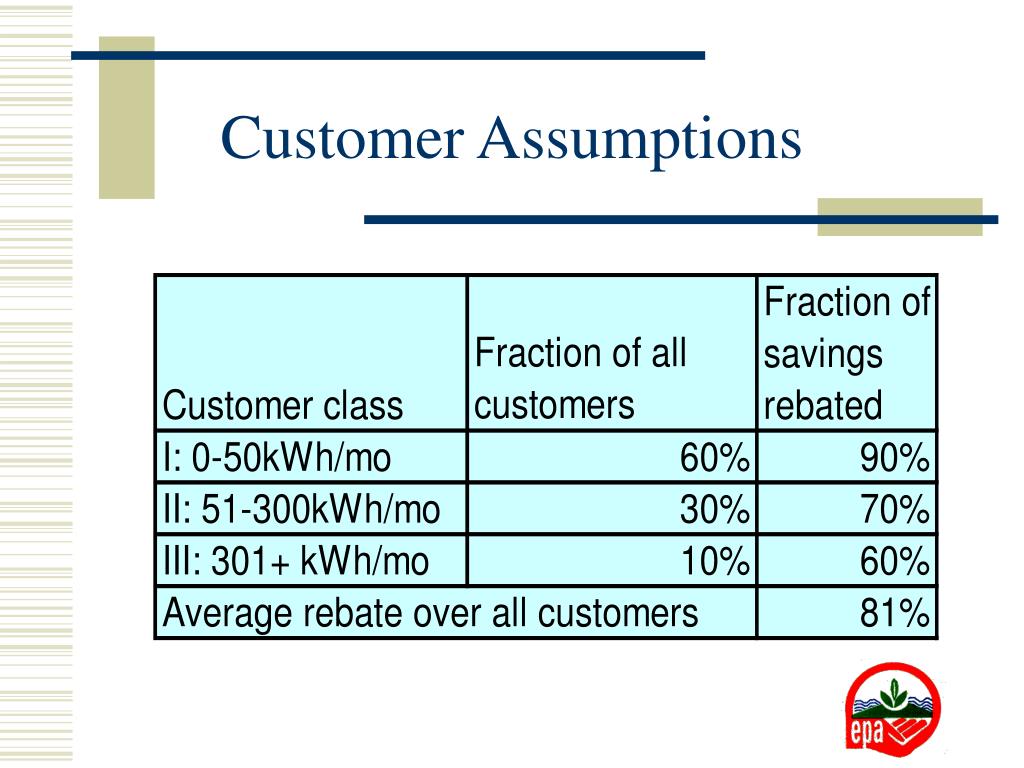 Customer Assumptions

| Customer class | Fraction of all customers | Fraction of savings rebated |
|---|---|---|
| I: 0-50kWh/mo | 60% | 90% |
| II: 51-300kWh/mo | 30% | 70% |
| III: 301+ kWh/mo | 10% | 60% |
| Average rebate over all customers | | 81% |

epa